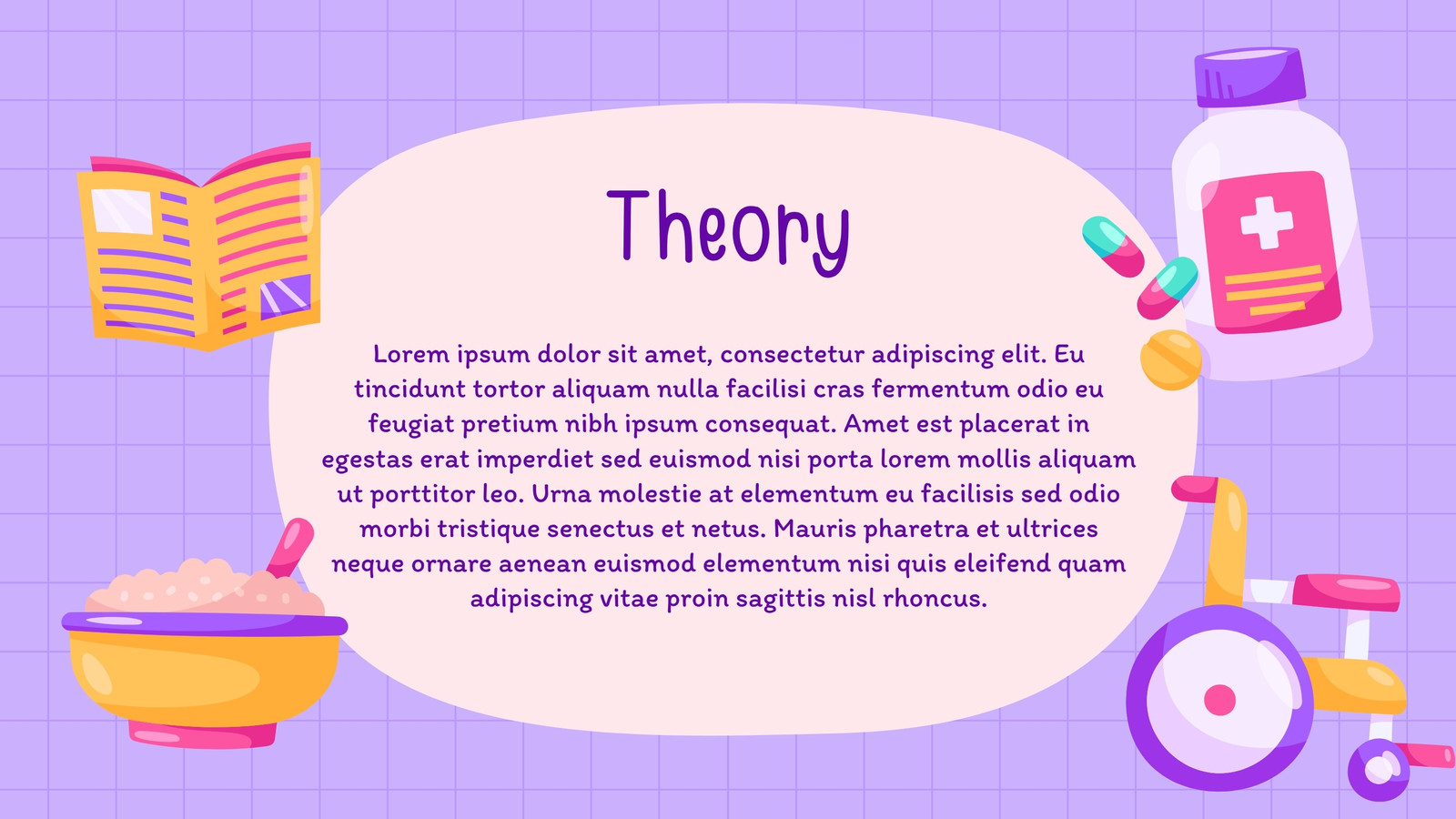 Theory

Lorem ipsum dolor sit amet, consectetur adipiscing elit. Eu tincidunt tortor aliquam nulla facilisi cras fermentum odio eu feugiat pretium nibh ipsum consequat. Amet est placerat in egestas erat imperdiet sed euismod nisi porta lorem mollis aliquam ut porttitor leo. Urna molestie at elementum eu facilisis sed odio morbi tristique senectus et netus. Mauris pharetra et ultrices neque ornare aenean euismod elementum nisi quis eleifend quam adipiscing vitae proin sagittis nisl rhoncus.